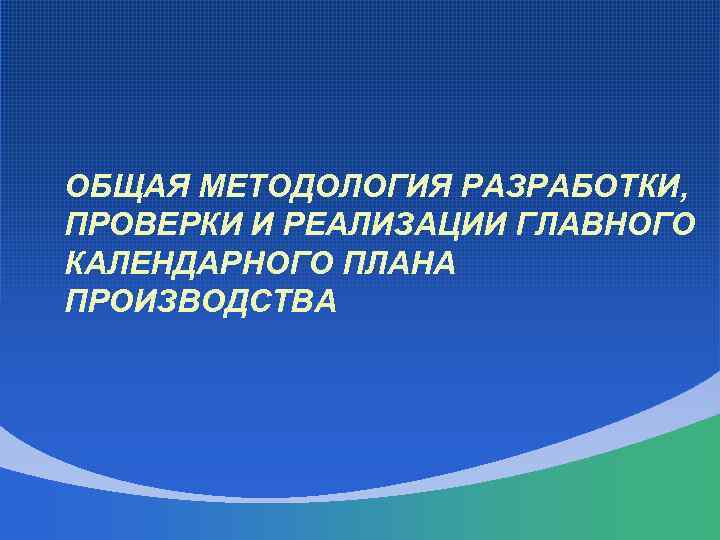 ОБЩАЯ МЕТОДОЛОГИЯ РАЗРАБОТКИ, ПРОВЕРКИ И РЕАЛИЗАЦИИ ГЛАВНОГО КАЛЕНДАРНОГО ПЛАНА ПРОИЗВОДСТВА